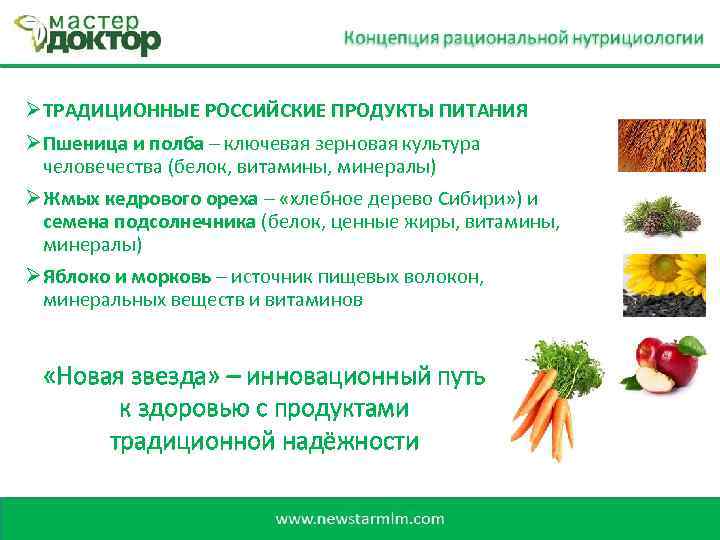 мастер
доктор

Концепция рациональной нутрициологии

➢ТРАДИЦИОННЫЕ РОССИЙСКИЕ ПРОДУКТЫ ПИТАНИЯ

➢Пшеница и полба – ключевая зерновая культура человечества (белок, витамины, минералы)

➢Жмых кедрового ореха – «хлебное дерево Сибири») и семена подсолнечника (белок, ценные жиры, витамины, минералы)

➢Яблоко и морковь – источник пищевых волокон, минеральных веществ и витаминов

«Новая звезда» – инновационный путь к здоровью с продуктами традиционной надёжности

www.newstarmlm.com